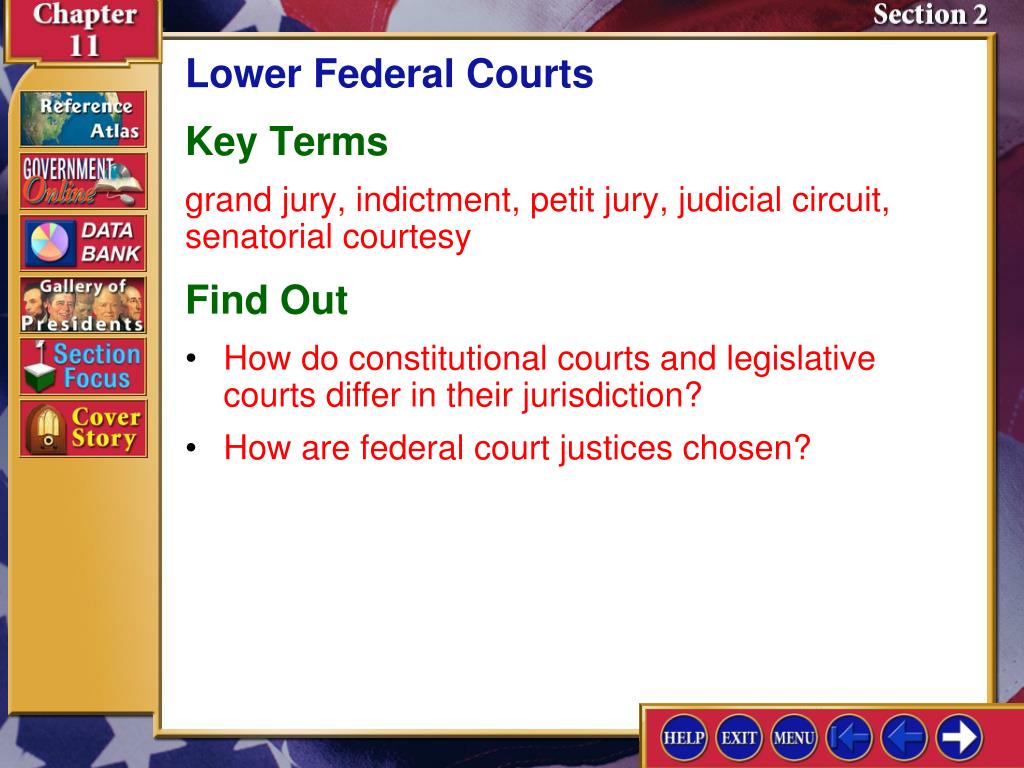 Chapter 11

Section 2

Reference Atlas

GOVERNMENT Online

DATA BANK

Gallery of Presidents

Section Focus

Cover Story

Lower Federal Courts

Key Terms

grand jury, indictment, petit jury, judicial circuit, senatorial courtesy

Find Out

• How do constitutional courts and legislative courts differ in their jurisdiction?

• How are federal court justices chosen?

HELP EXIT MENU